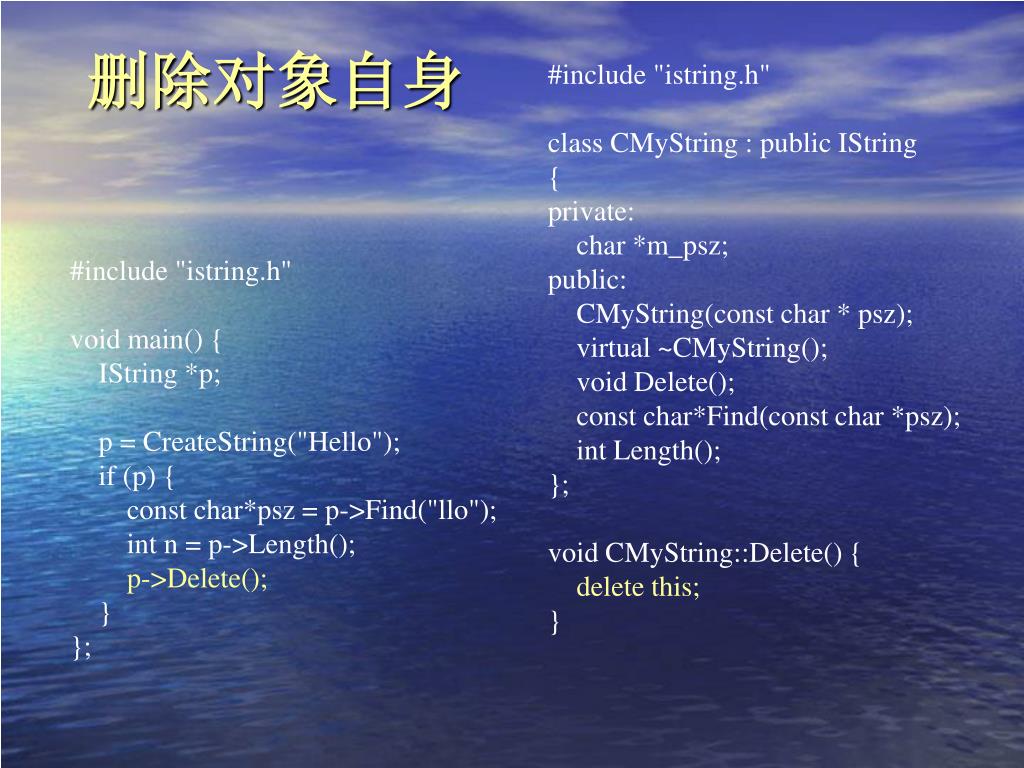 删除对象自身

#include "istring.h"

void main() {
IString *p;

p = CreateString("Hello");
if (p) {
const char*psz = p->Find("llo");
int n = p->Length();
p->Delete();
}
};

#include "istring.h"

class CMyString : public IString
{
private:
char *m_psz;
public:
CMyString(const char * psz);
virtual ~CMyString();
void Delete();
const char*Find(const char *psz);
int Length();
};

void CMyString::Delete() {
delete this;
}